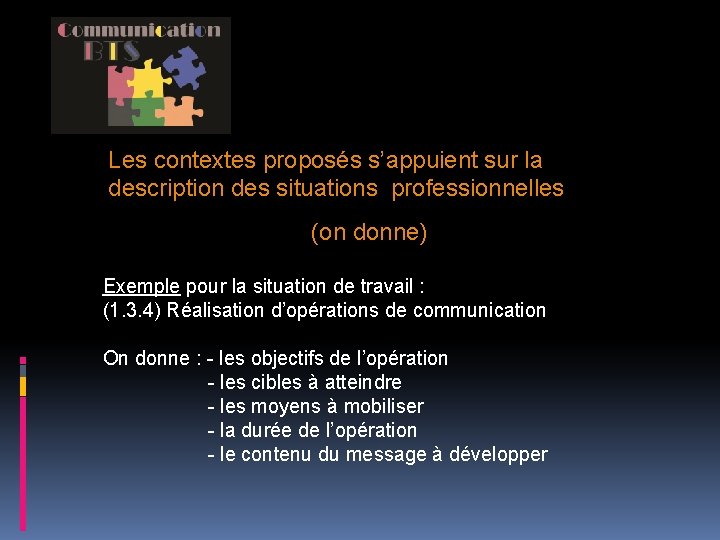 Communication
BTS

Les contextes proposés s'appuient sur la description des situations professionnelles

(on donne)

Exemple pour la situation de travail :
(1.3.4) Réalisation d'opérations de communication

On donne : - les objectifs de l'opération
- les cibles à atteindre
- les moyens à mobiliser
- la durée de l'opération
- le contenu du message à développer